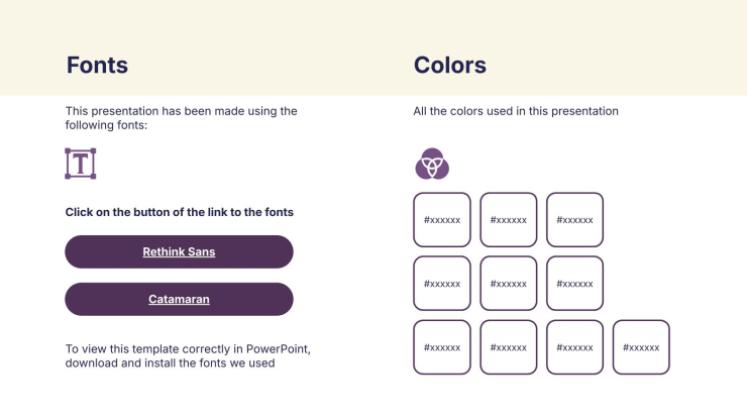 Fonts

This presentation has been made using the following fonts:

T

Click on the button of the link to the fonts

Rethink Sans

Catamaran

To view this template correctly in PowerPoint, download and install the fonts we used

Colors

All the colors used in this presentation

#xxxxxx

#xxxxxx

#xxxxxx

#xxxxxx

#xxxxxx

#xxxxxx

#xxxxxx

#xxxxxx

#xxxxxx

#xxxxxx